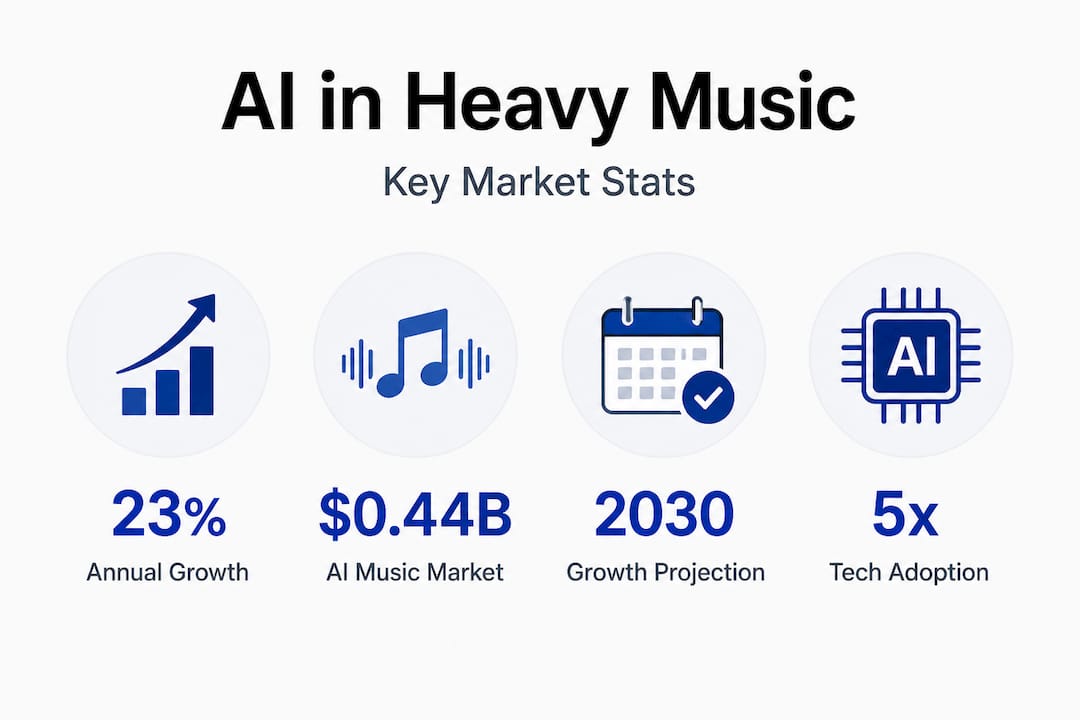 AI in Heavy Music

Key Market Stats

AI

23%
Annual Growth

$0.44B
AI Music Market

2030
Growth Projection

5x
Tech Adoption